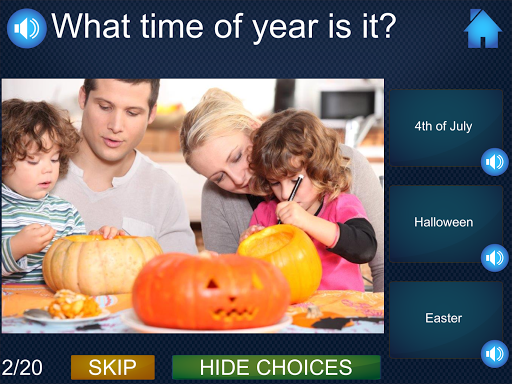 What time of year is it?

4th of July

Halloween

Easter

2/20

SKIP

HIDE CHOICES